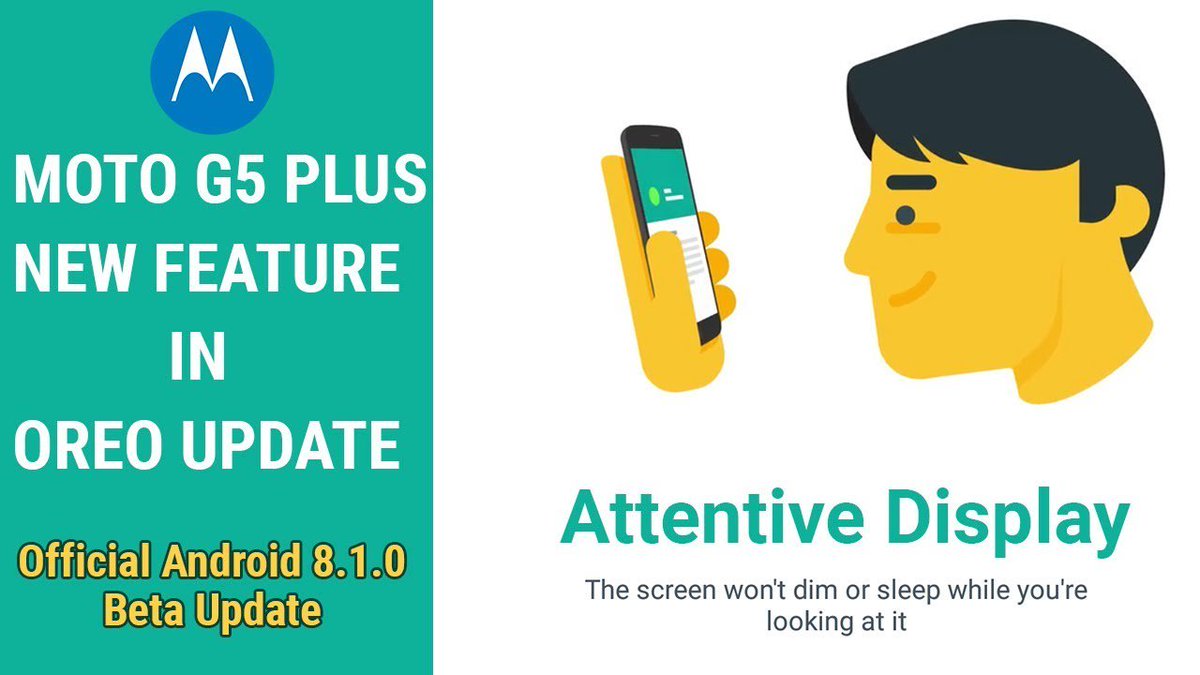 MOTO G5 PLUS NEW FEATURE IN OREO UPDATE

Official Android 8.1.0 Beta Update

Attentive Display

The screen won't dim or sleep while you're looking at it